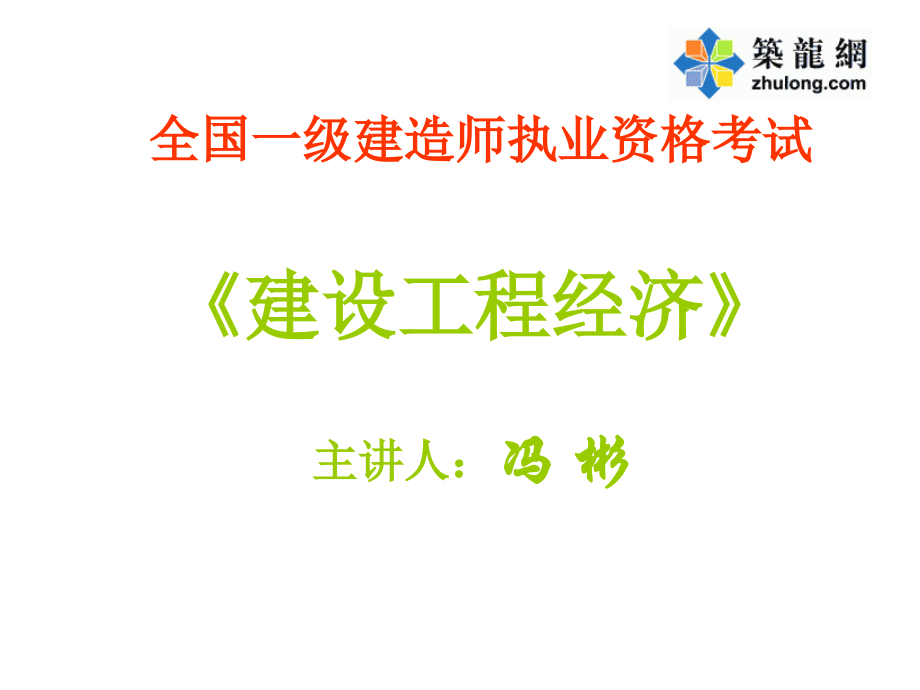 築龍網
zhulong.com

全国一级建造师执业资格考试

《建设工程经济》

主讲人：冯 彬